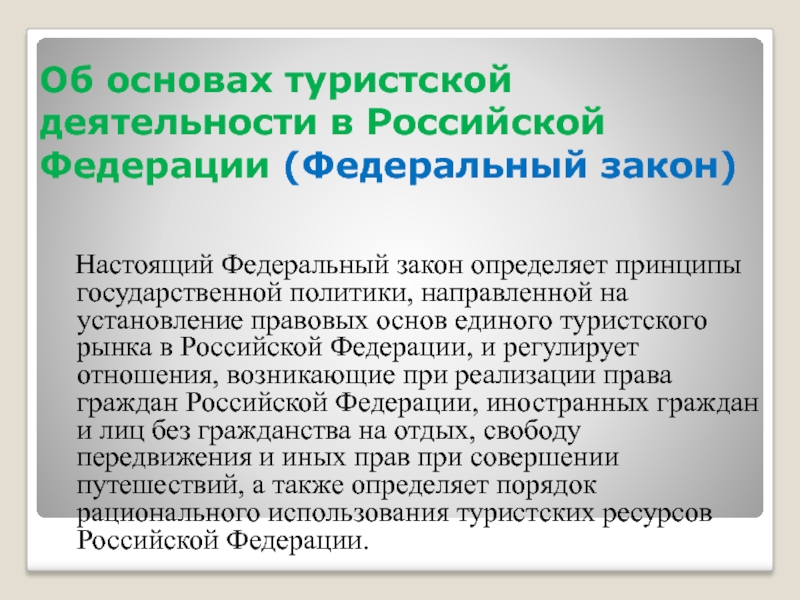 Об основах туристской деятельности в Российской Федерации (Федеральный закон)

Настоящий Федеральный закон определяет принципы государственной политики, направленной на установление правовых основ единого туристского рынка в Российской Федерации, и регулирует отношения, возникающие при реализации права граждан Российской Федерации, иностранных граждан и лиц без гражданства на отдых, свободу передвижения и иных прав при совершении путешествий, а также определяет порядок рационального использования туристских ресурсов Российской Федерации.